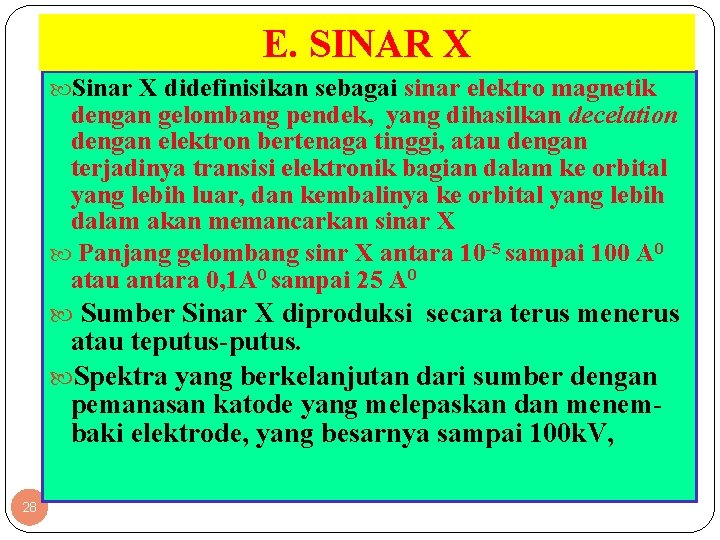 E. SINAR X

Sinar X didefinisikan sebagai sinar elektro magnetik dengan gelombang pendek, yang dihasilkan decelation dengan elektron bertenaga tinggi, atau dengan terjadinya transisi elektronik bagian dalam ke orbital yang lebih luar, dan kembalinya ke orbital yang lebih dalam akan memancarkan sinar X

Panjang gelombang sinr X antara $10^{-5}$ sampai 100 $A^0$ atau antara 0,1$A^0$ sampai 25 $A^0$

Sumber Sinar X diproduksi secara terus menerus atau teputus-putus.

Spektra yang berkelanjutan dari sumber dengan pemanasan katode yang melepaskan dan menembaki elektrode, yang besarnya sampai 100kV,

28